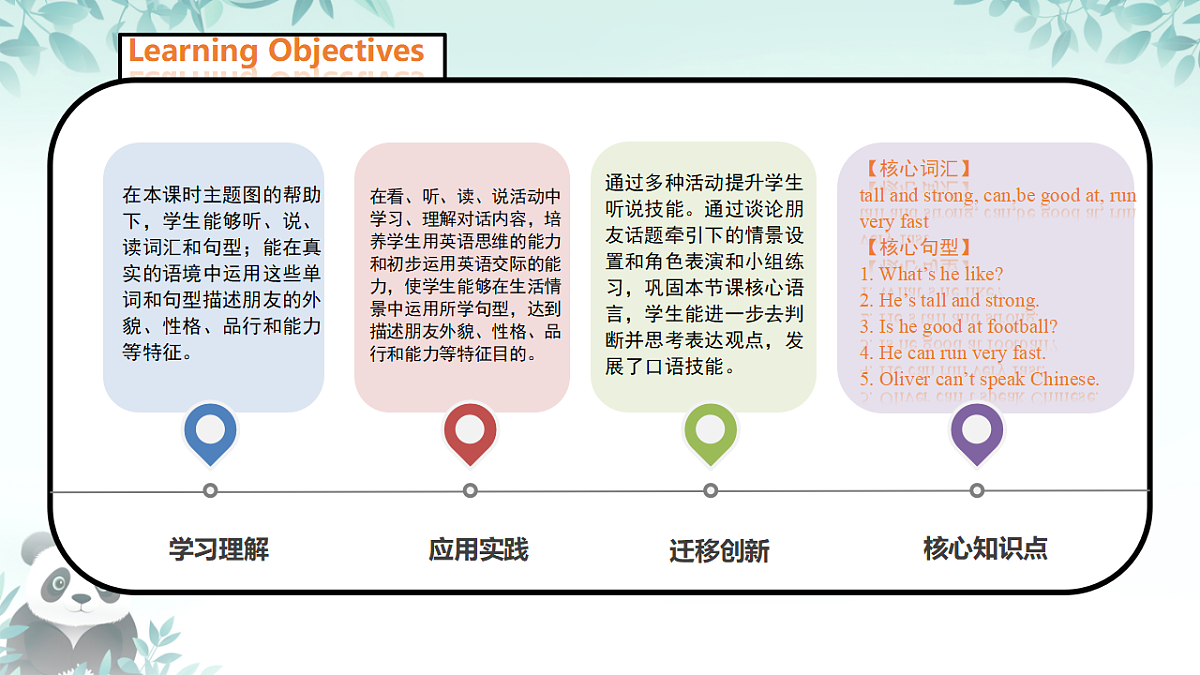 Learning Objectives

在本课时主题图的帮助下，学生能够听、说、读词汇和句型；能在真实的语境中运用这些单词和句型描述朋友的外貌、性格、品行和能力等特征。

在看、听、读、说活动中学习、理解对话内容，培养学生用英语思维的能力和初步运用英语交际的能力，使学生能够在生活情景中运用所学句型，达到描述朋友外貌、性格、品行和能力等特征目的。

通过多种活动提升学生听说技能。通过谈论朋友话题牵引下的情景设置和角色表演和小组练习，巩固本节课核心语言，学生能进一步去判断并思考表达观点，发展了口语技能。

【核心词汇】
tall and strong, can,be good at, run very fast
【核心句型】
1. What's he like?
2. He's tall and strong.
3. Is he good at football?
4. He can run very fast.
5. Oliver can't speak Chinese.

学习理解

应用实践

迁移创新

核心知识点